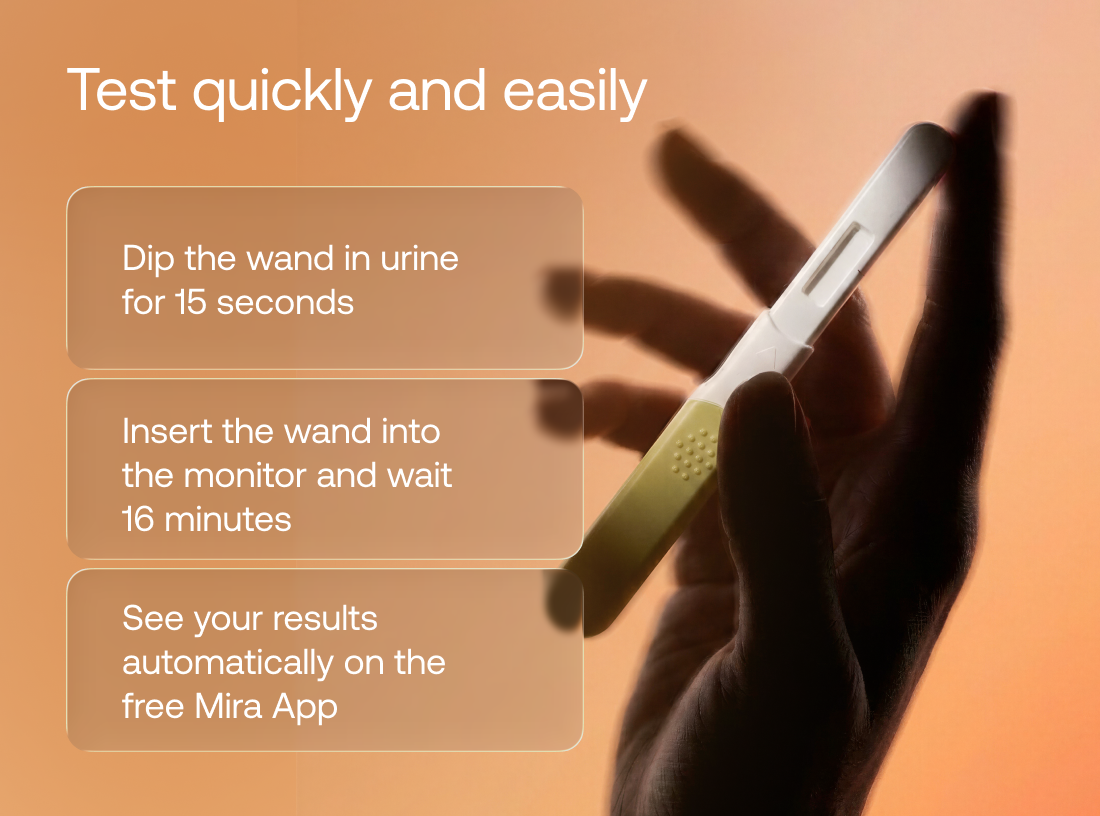 Test quickly and easily

Dip the wand in urine for 15 seconds

Insert the wand into the monitor and wait 16 minutes

See your results automatically on the free Mira App